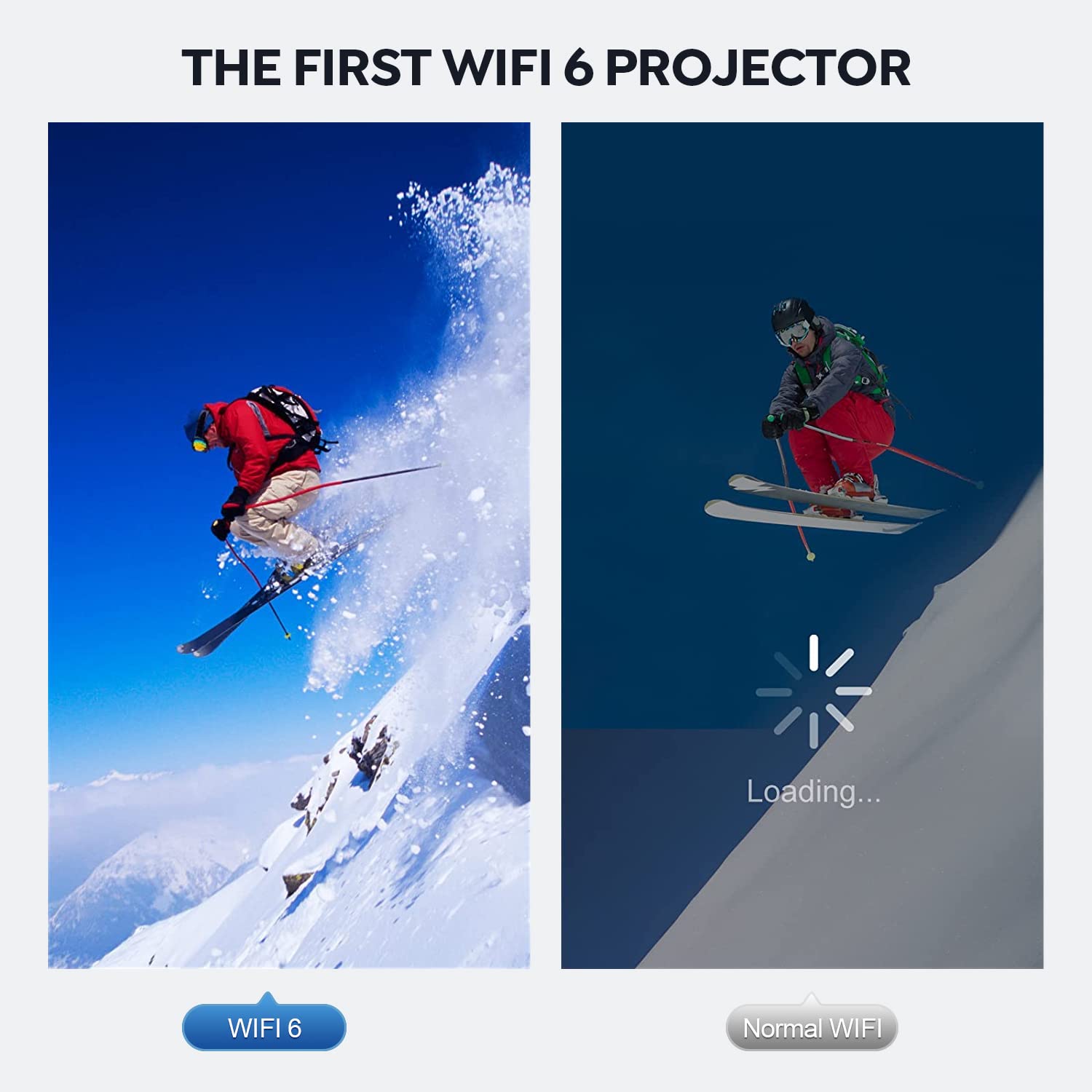 THE FIRST WIFI 6 PROJECTOR

Loading...

WIFI 6

Normal WIFI